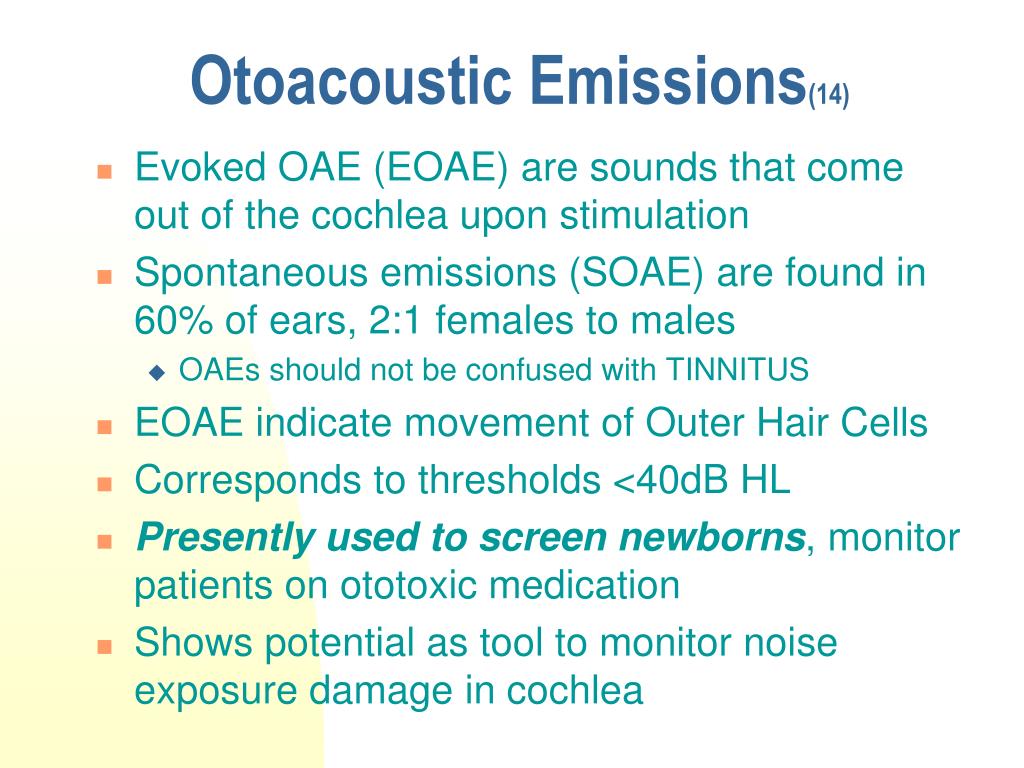 Otoacoustic Emissions(14)

Evoked OAE (EOAE) are sounds that come out of the cochlea upon stimulation

Spontaneous emissions (SOAE) are found in 60% of ears, 2:1 females to males

OAEs should not be confused with TINNITUS

EOAE indicate movement of Outer Hair Cells

Corresponds to thresholds <40dB HL

Presently used to screen newborns, monitor patients on ototoxic medication

Shows potential as tool to monitor noise exposure damage in cochlea